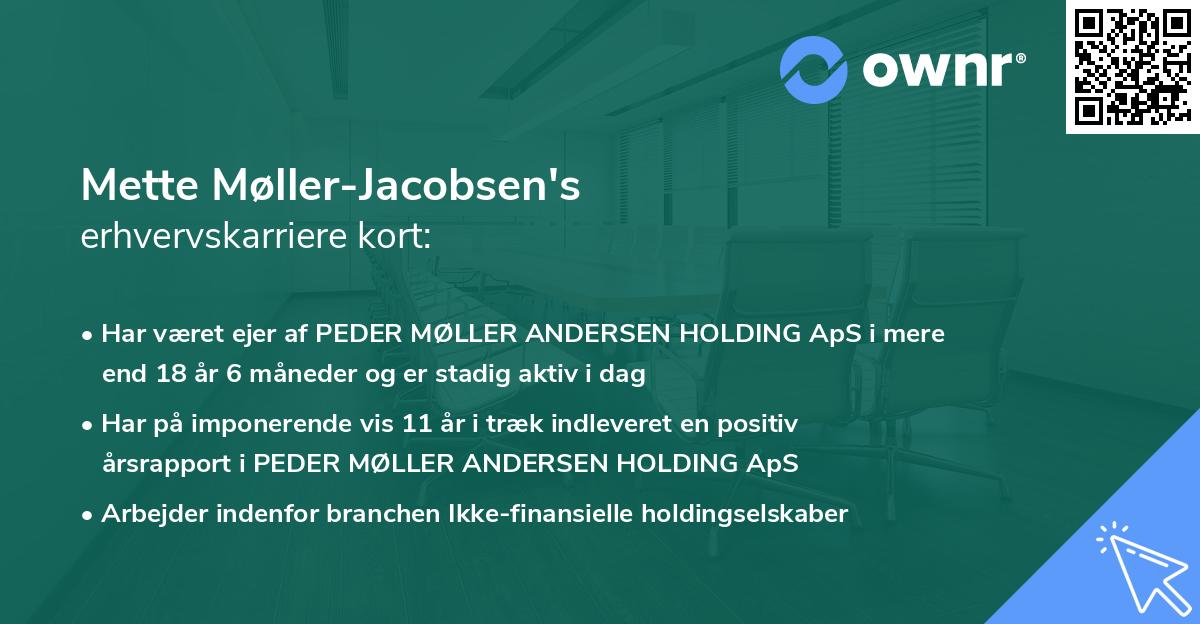 ownr®

Mette Møller-Jacobsen's
erhvervskarriere kort:

• Har været ejer af PEDER MØLLER ANDERSEN HOLDING ApS i mere end 18 år 6 måneder og er stadig aktiv i dag

• Har på imponerende vis 11 år i træk indleveret en positiv årsrapport i PEDER MØLLER ANDERSEN HOLDING ApS

• Arbejder indenfor branchen Ikke-finansielle holdingselskaber